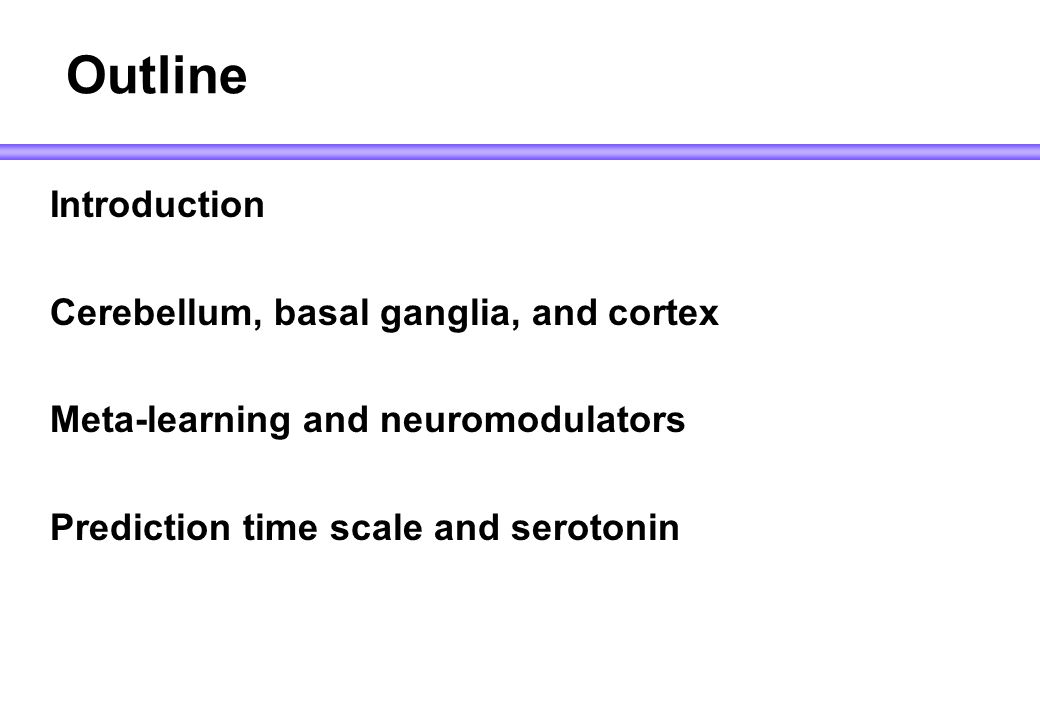 Outline

Introduction

Cerebellum, basal ganglia, and cortex

Meta-learning and neuromodulators

Prediction time scale and serotonin